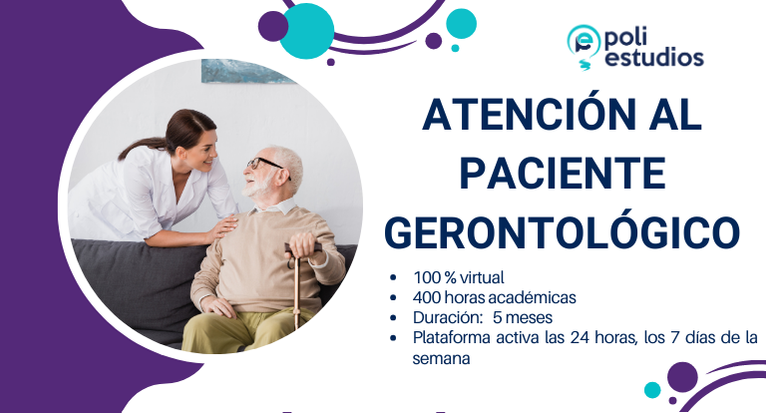 poli estudios

ATENCIÓN AL PACIENTE GERONTOLÓGICO

- 100 % virtual
- 400 horas académicas
- Duración: 5 meses
- Plataforma activa las 24 horas, los 7 días de la semana